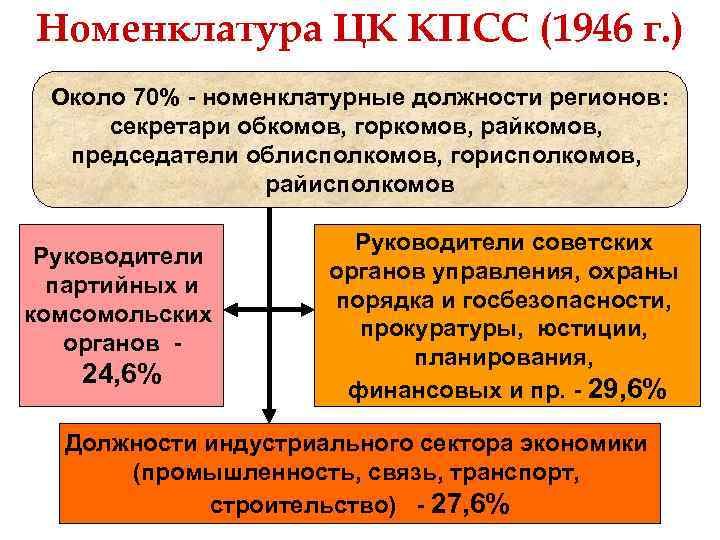 Номенклатура ЦК КПСС (1946 г.)

Около 70% - номенклатурные должности регионов: секретари обкомов, горкомов, райкомов, председатели облисполкомов, горисполкомов, райисполкомов

Руководители партийных и комсомольских органов - 24,6%

Руководители советских органов управления, охраны порядка и госбезопасности, прокуратуры, юстиции, планирования, финансовых и пр. - 29,6%

Должности индустриального сектора экономики (промышленность, связь, транспорт, строительство) - 27,6%